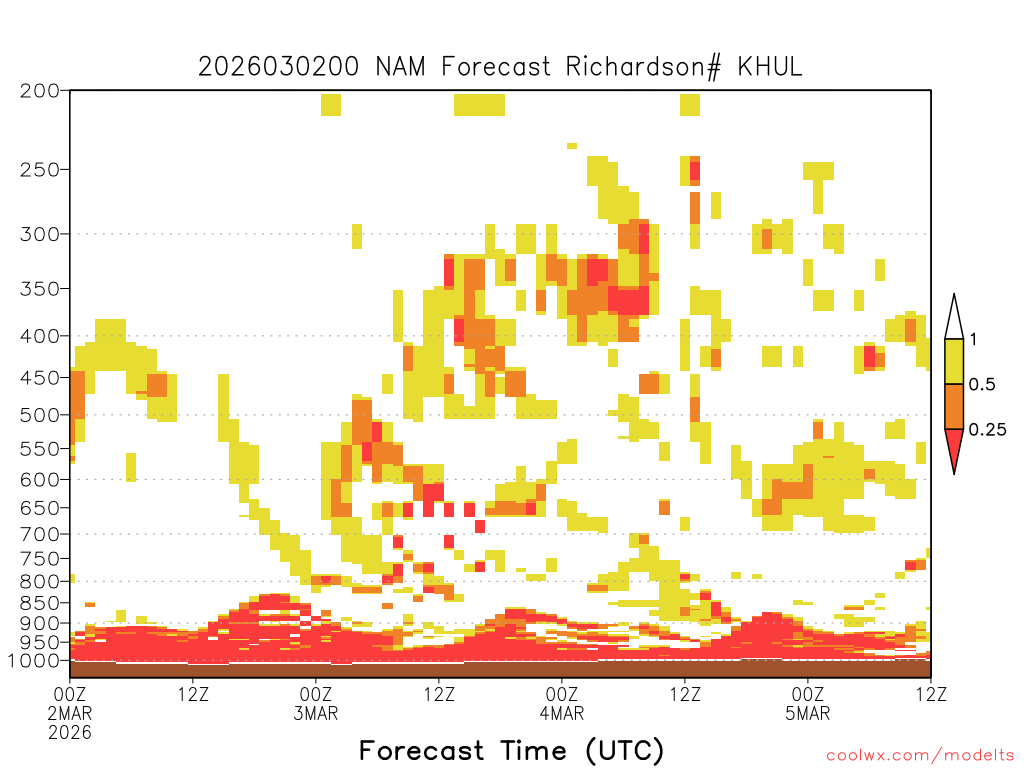 2026030200 NAM Forecast Richardson# KHUL

200
250
300
350
400
450
500
550
600
650
700
750
800
850
900
950
1000

1
0.5
0.25

00Z 2MAR 2026
12Z
00Z 3MAR
12Z
00Z 4MAR
12Z
00Z 5MAR
12Z

Forecast Time (UTC)

coolwx.com/modelts